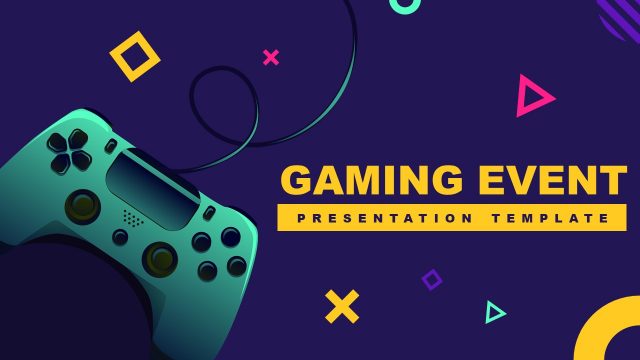 GAMING EVENT
PRESENTATION TEMPLATE